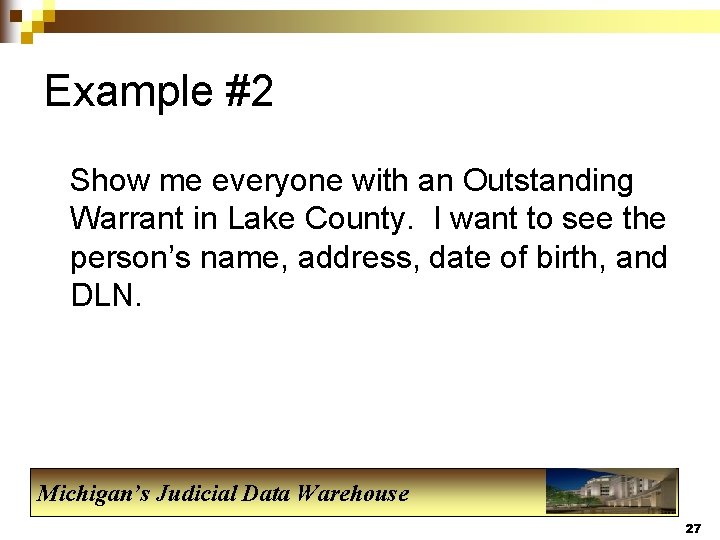 Example #2

Show me everyone with an Outstanding Warrant in Lake County. I want to see the person's name, address, date of birth, and DLN.

Michigan's Judicial Data Warehouse

27